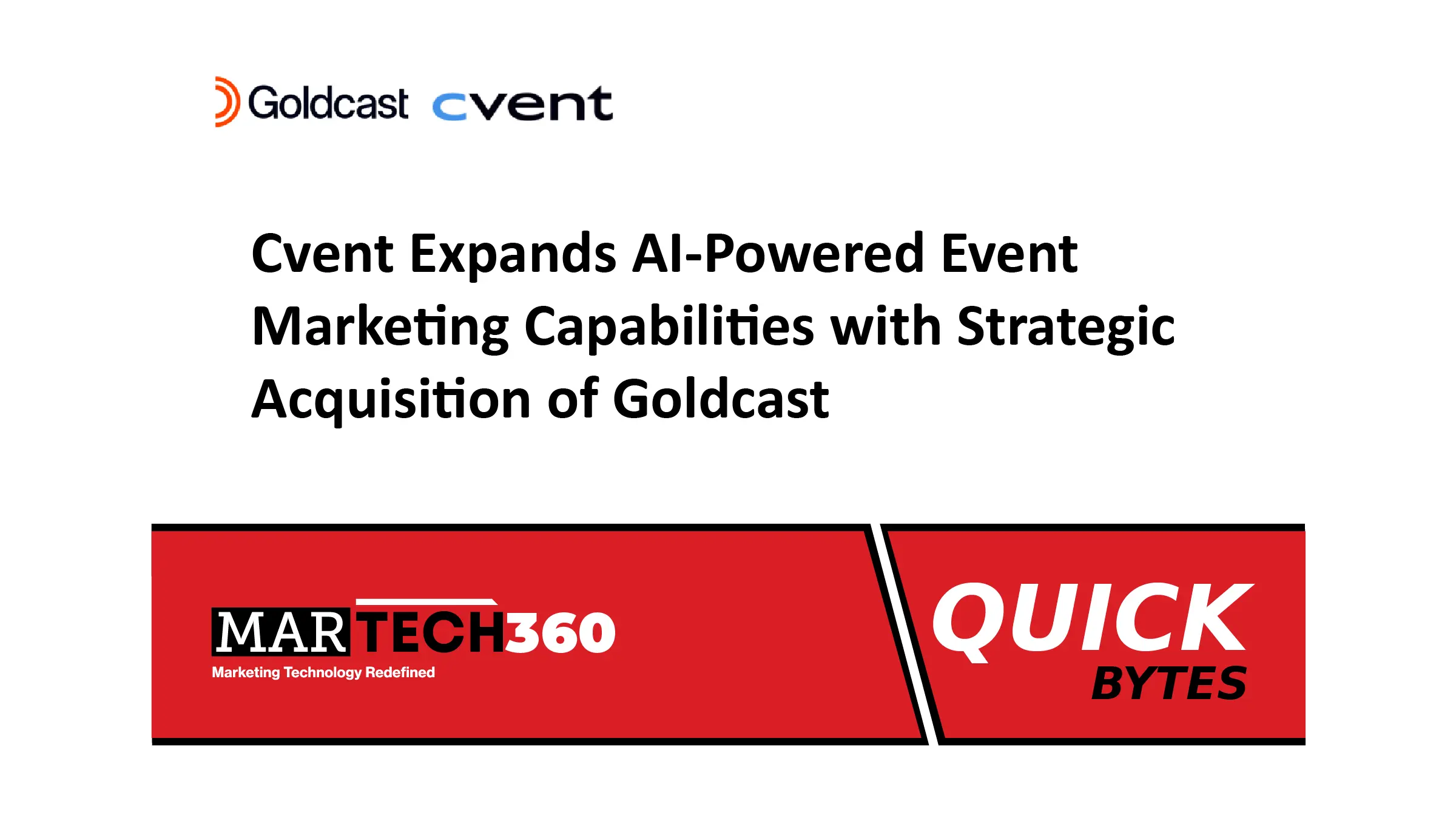 Goldcast cvent

Cvent Expands AI-Powered Event Marketing Capabilities with Strategic Acquisition of Goldcast

MARTECH360
Marketing Technology Redefined

QUICK BYTES